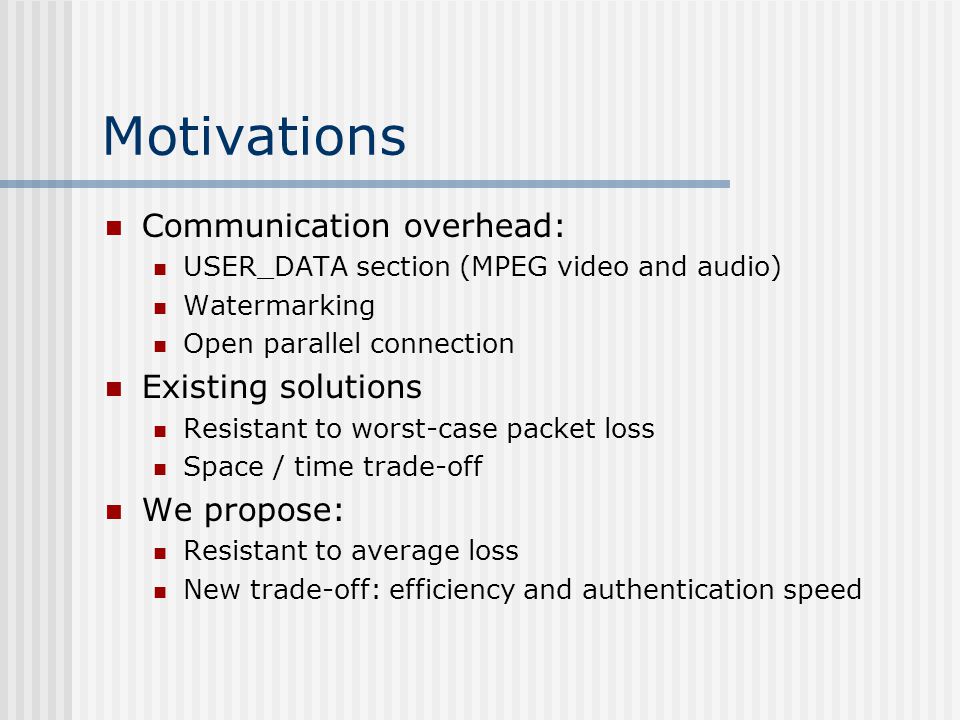 Motivations

Communication overhead:
USER_DATA section (MPEG video and audio)
Watermarking
Open parallel connection

Existing solutions
Resistant to worst-case packet loss
Space / time trade-off

We propose:
Resistant to average loss
New trade-off: efficiency and authentication speed